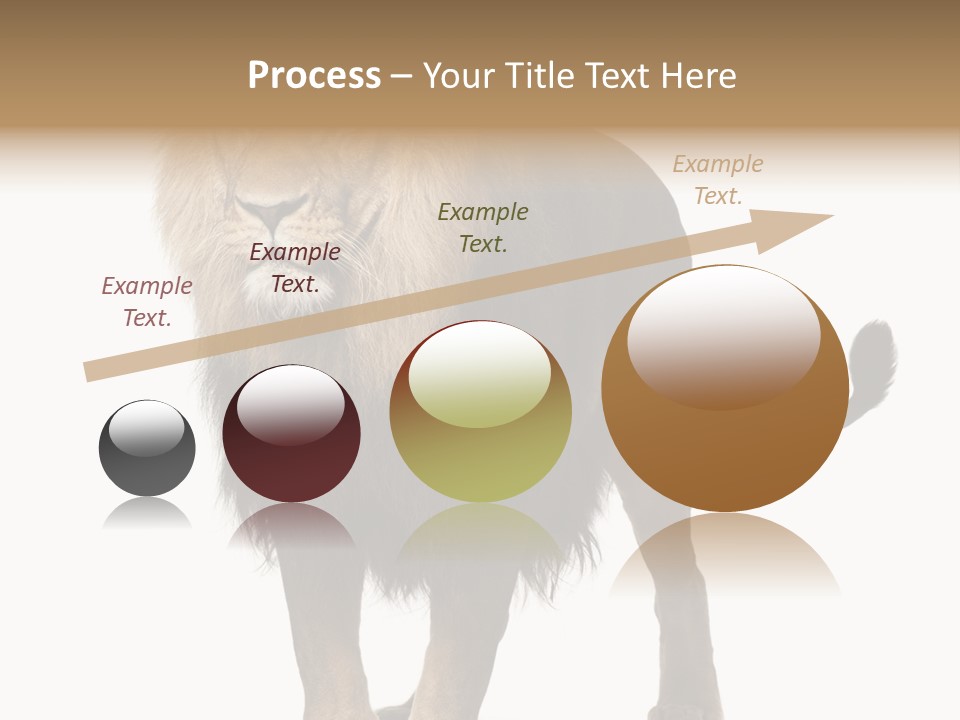 Process – Your Title Text Here

Example Text.

Example Text.

Example Text.

Example Text.